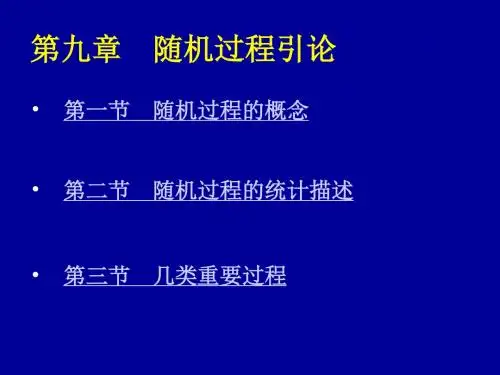 第九章　随机过程引论

• 第一节　随机过程的概念

• 第二节　随机过程的统计描述

• 第三节　几类重要过程